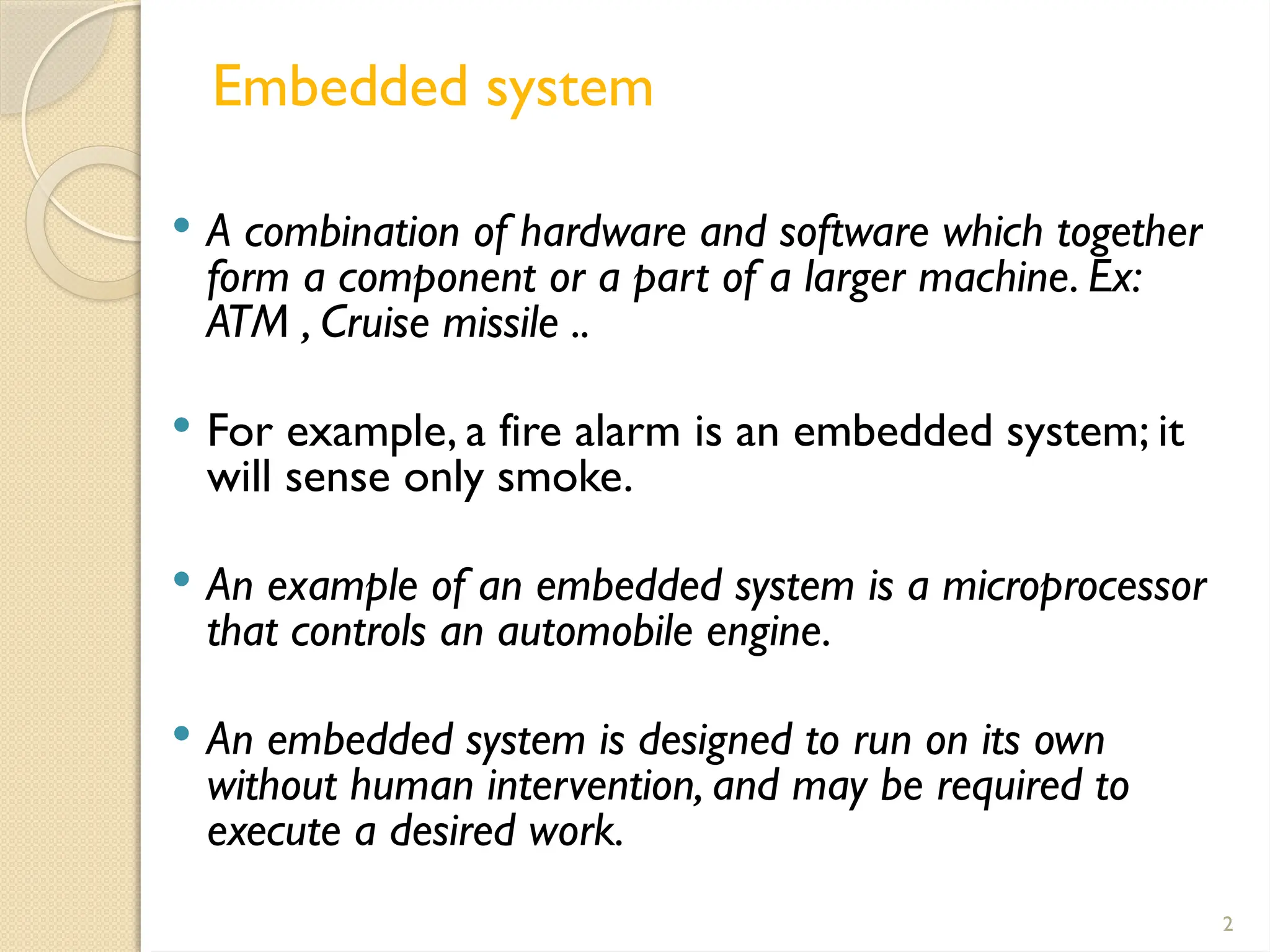 Embedded system

• A combination of hardware and software which together form a component or a part of a larger machine. Ex: ATM , Cruise missile ..

• For example, a fire alarm is an embedded system; it will sense only smoke.

• An example of an embedded system is a microprocessor that controls an automobile engine.

• An embedded system is designed to run on its own without human intervention, and may be required to execute a desired work.

2